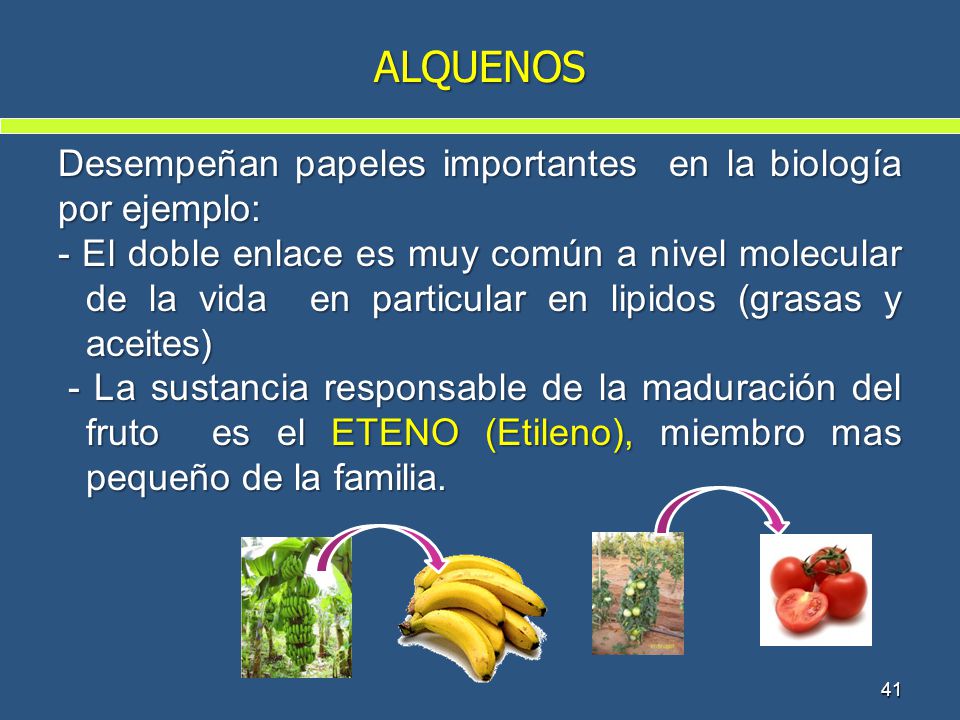 ALQUENOS

Desempeñan papeles importantes en la biología por ejemplo:

- El doble enlace es muy común a nivel molecular de la vida en particular en lipidos (grasas y aceites)

- La sustancia responsable de la maduración del fruto es el ETENO (Etileno), miembro mas pequeño de la familia.

41